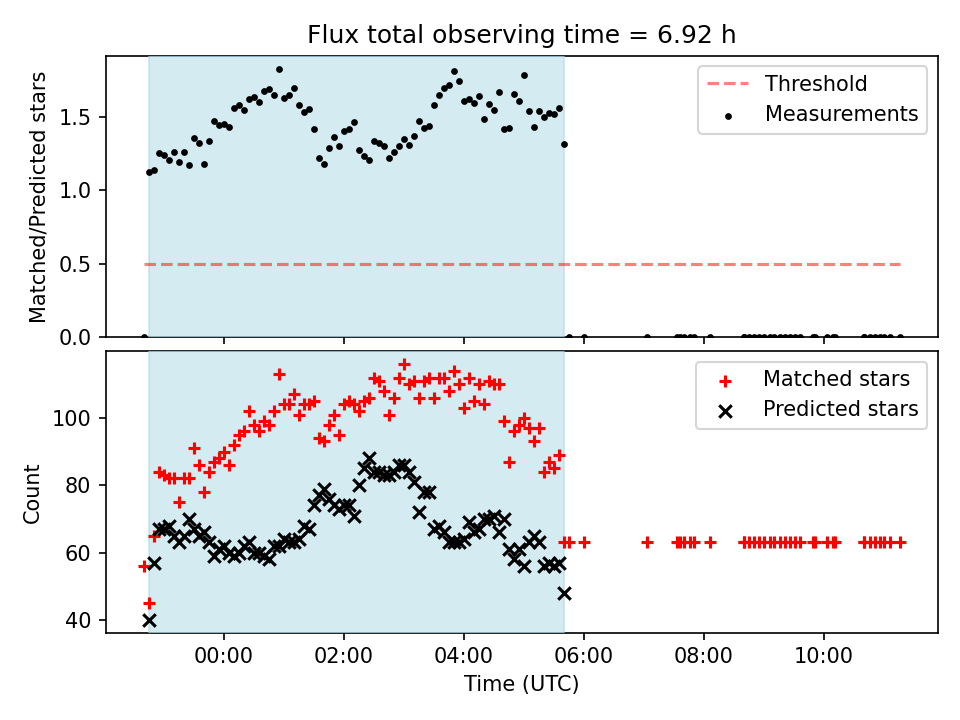 Flux total observing time = 6.92 h

Matched/Predicted stars

1.5
1.0
0.5
0.0

Threshold
Measurements

Count

100
80
60
40

Matched stars
Predicted stars

00:00
02:00
04:00
06:00
08:00
10:00

Time (UTC)